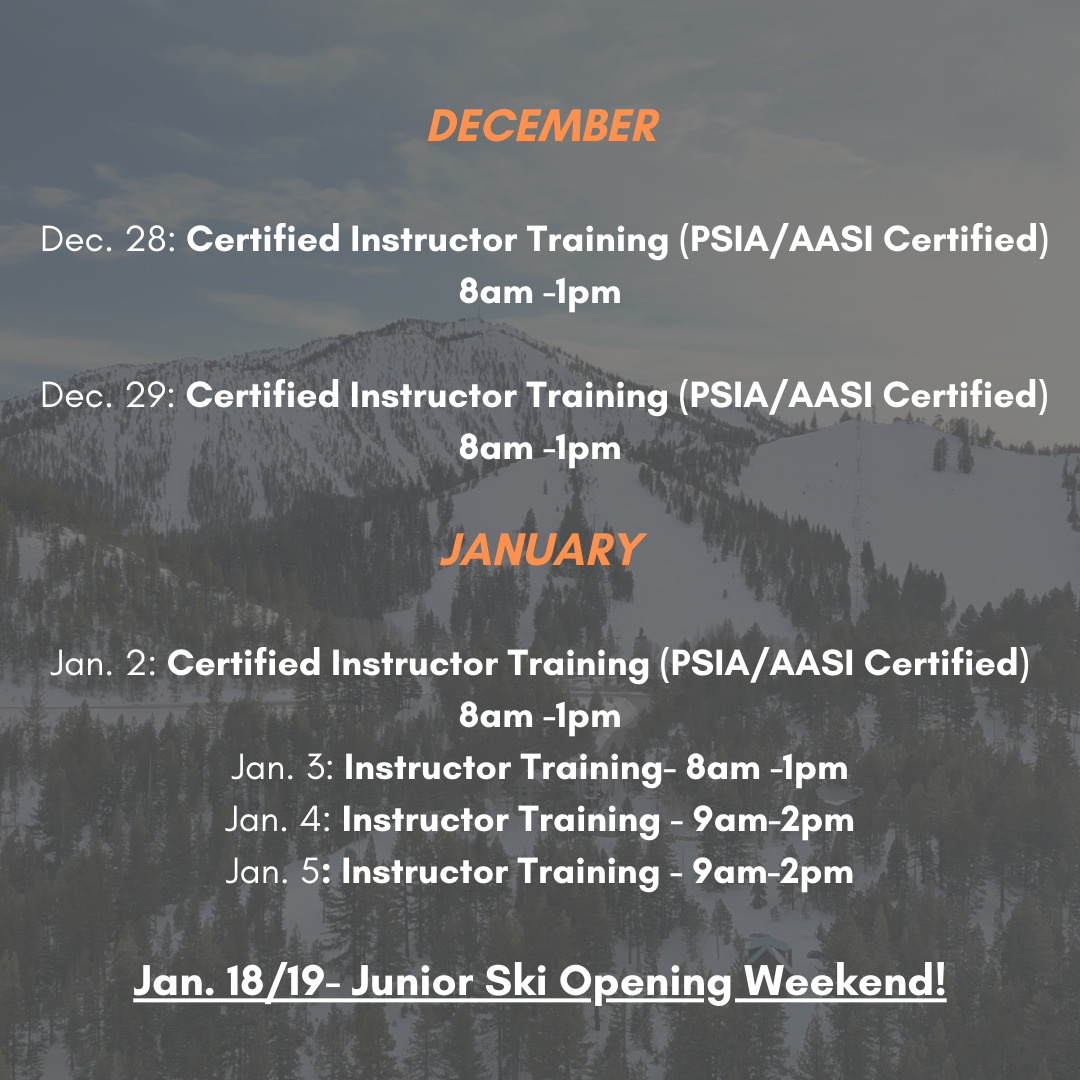 DECEMBER

Dec. 28: Certified Instructor Training (PSIA/AASI Certified) 8am -1pm

Dec. 29: Certified Instructor Training (PSIA/AASI Certified) 8am -1pm

JANUARY

Jan. 2: Certified Instructor Training (PSIA/AASI Certified) 8am -1pm
Jan. 3: Instructor Training- 8am -1pm
Jan. 4: Instructor Training - 9am-2pm
Jan. 5: Instructor Training - 9am-2pm

Jan. 18/19- Junior Ski Opening Weekend!